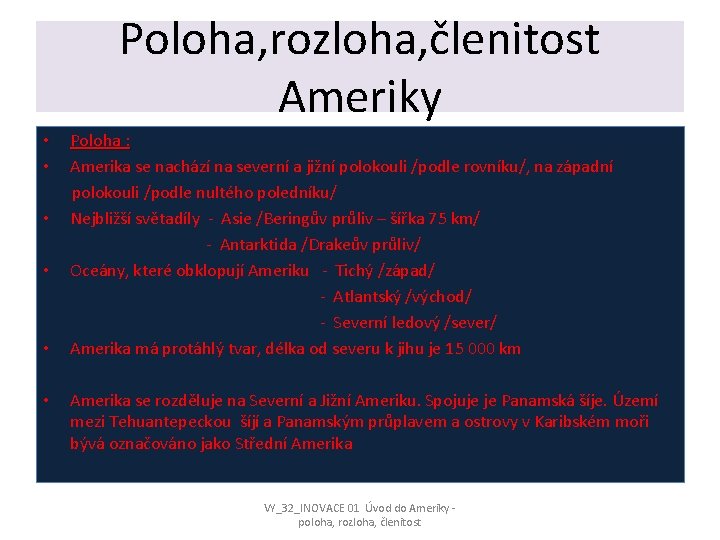 Poloha,rozloha,členitost Ameriky

• Poloha :
• Amerika se nachází na severní a jižní polokouli /podle rovníku/, na západní polokouli /podle nultého poledníku/
• Nejbližší světadíly - Asie /Beringův průliv – šířka 75 km/
- Antarktida /Drakeův průliv/
• Oceány, které obklopují Ameriku - Tichý /západ/
- Atlantský /východ/
- Severní ledový /sever/
• Amerika má protáhlý tvar, délka od severu k jihu je 15 000 km

• Amerika se rozděluje na Severní a Jižní Ameriku. Spojuje je Panamská šíje. Území mezi Tehuantepeckou šíjí a Panamským průplavem a ostrovy v Karibském moři bývá označováno jako Střední Amerika

VY_32_INOVACE 01 Úvod do Ameriky - poloha, rozloha, členitost